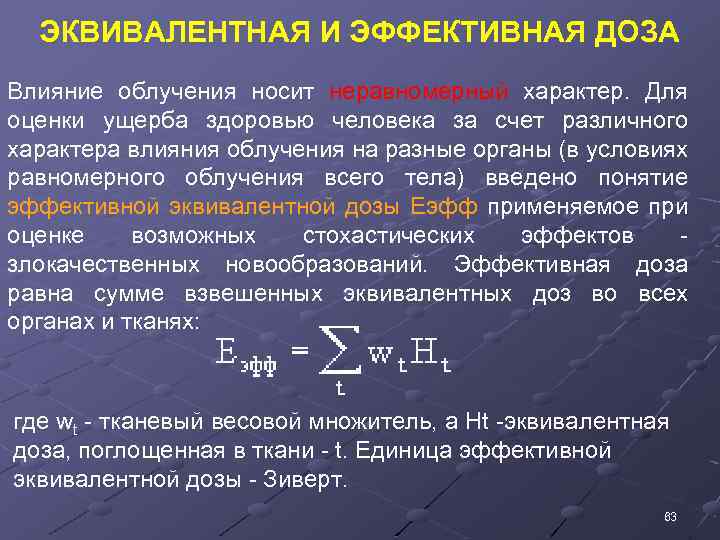 ЭКВИВАЛЕНТНАЯ И ЭФФЕКТИВНАЯ ДОЗА

Влияние облучения носит неравномерный характер. Для оценки ущерба здоровью человека за счет различного характера влияния облучения на разные органы (в условиях равномерного облучения всего тела) введено понятие эффективной эквивалентной дозы Еэфф применяемое при оценке возможных стохастических эффектов - злокачественных новообразований. Эффективная доза равна сумме взвешенных эквивалентных доз во всех органах и тканях:

$E_{эфф} = \sum_{t} w_t H_t$

где $w_t$ - тканевый весовой множитель, а Ht -эквивалентная доза, поглощенная в ткани - t. Единица эффективной эквивалентной дозы - Зиверт.

63